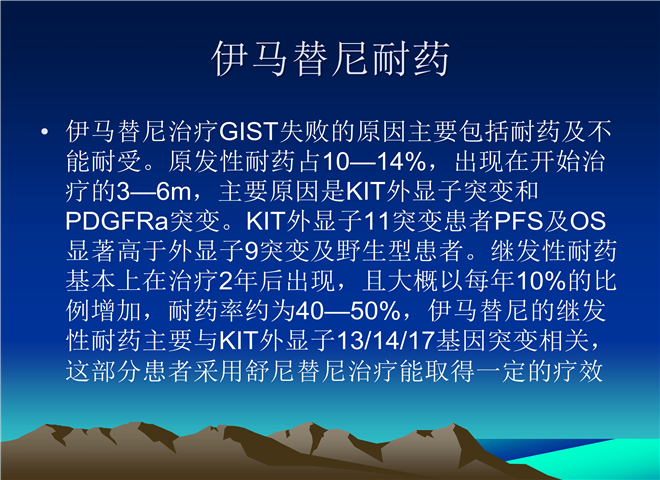 伊马替尼耐药

• 伊马替尼治疗GIST失败的原因主要包括耐药及不能耐受。原发性耐药占10—14%，出现在开始治疗的3—6m，主要原因是KIT外显子突变和PDGFRa突变。KIT外显子11突变患者PFS及OS显著高于外显子9突变及野生型患者。继发性耐药基本上在治疗2年后出现，且大概以每年10%的比例增加，耐药率约为40—50%，伊马替尼的继发性耐药主要与KIT外显子13/14/17基因突变相关，这部分患者采用舒尼替尼治疗能取得一定的疗效